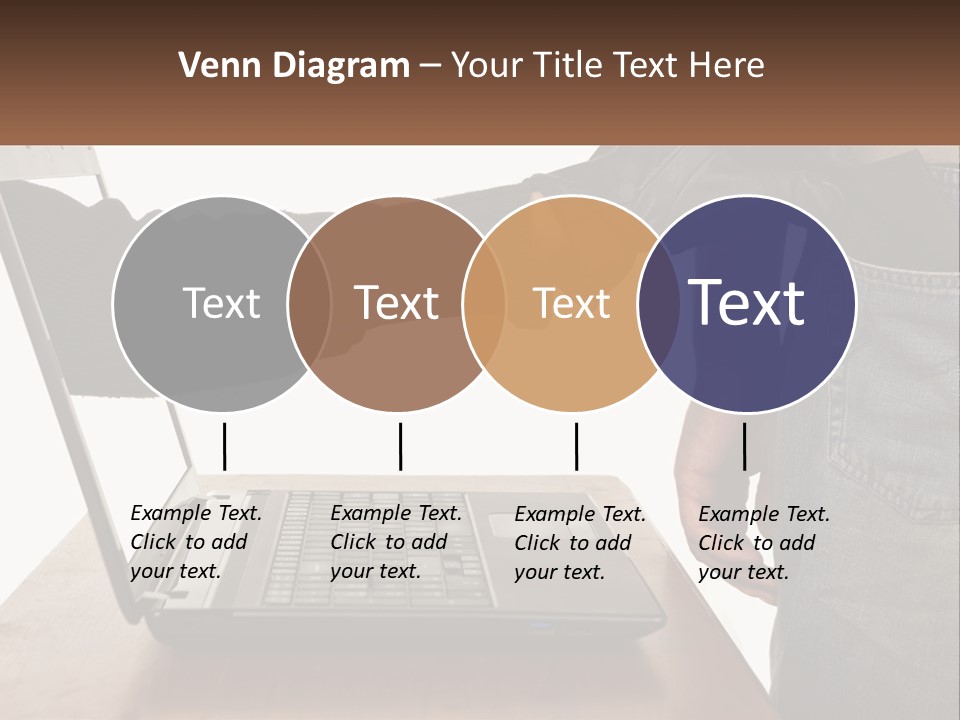 Venn Diagram – Your Title Text Here

Text

Text

Text

Text

Example Text. Click to add your text.

Example Text. Click to add your text.

Example Text. Click to add your text.

Example Text. Click to add your text.